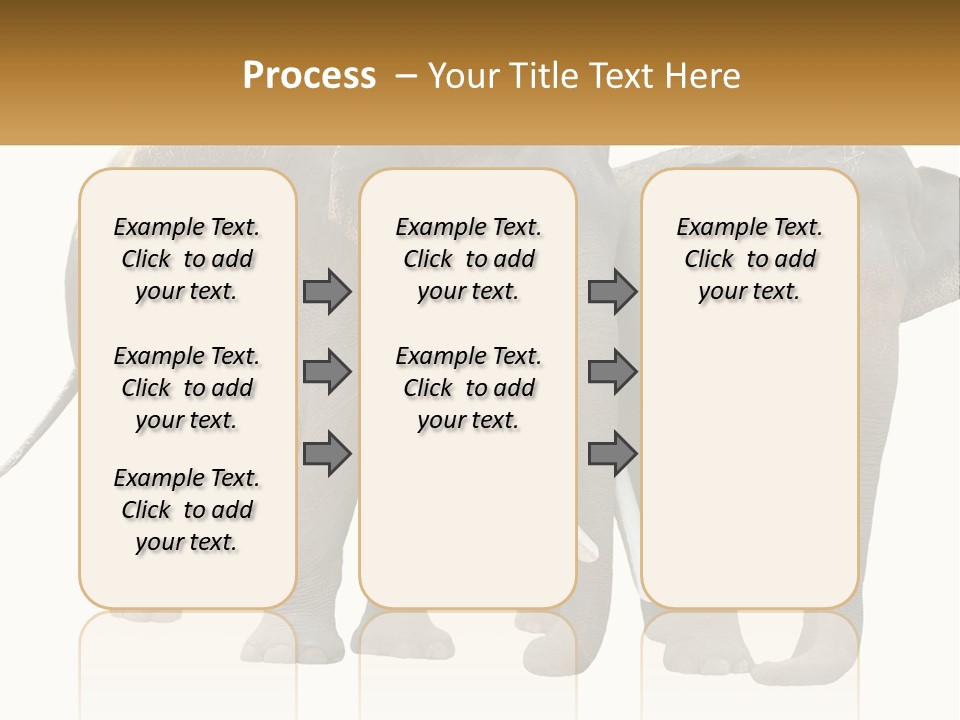 Process – Your Title Text Here

Example Text. Click to add your text.

Example Text. Click to add your text.

Example Text. Click to add your text.

Example Text. Click to add your text.

Example Text. Click to add your text.

Example Text. Click to add your text.